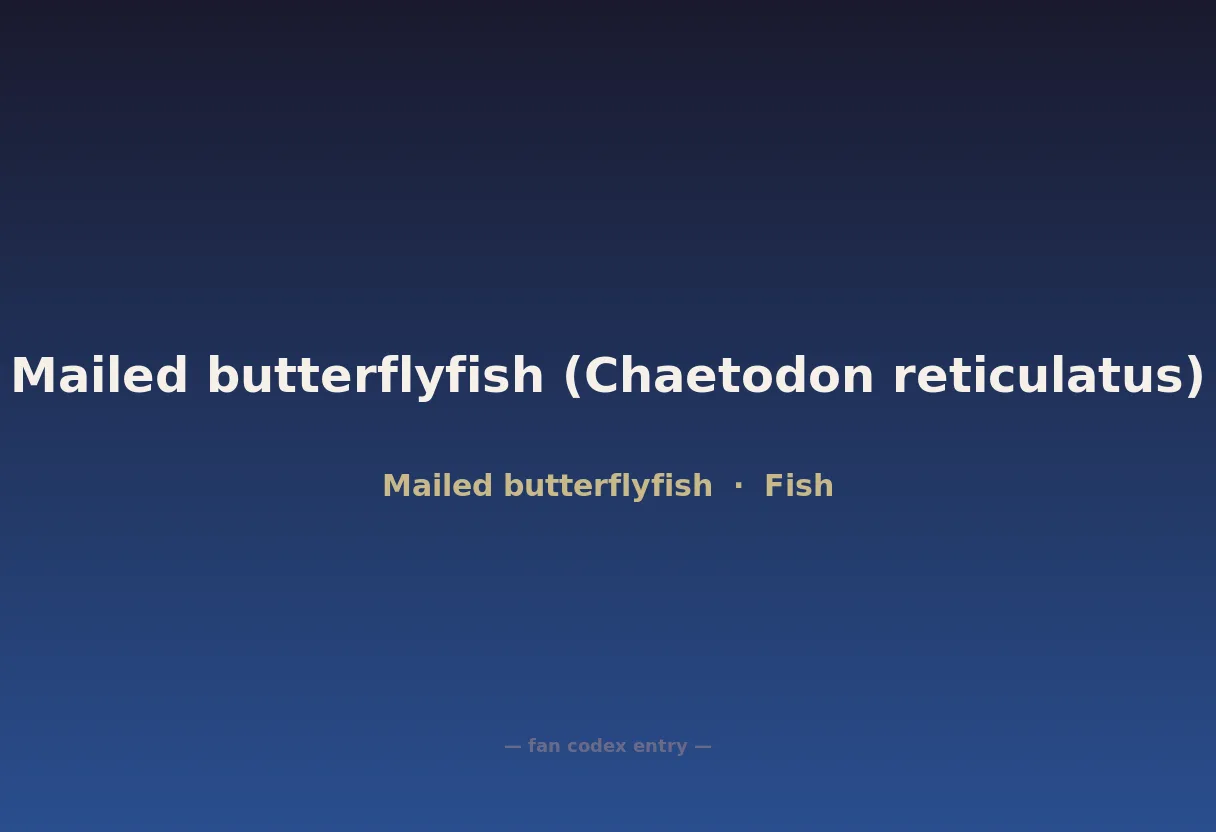 Mailed butterflyfish (Chaetodon reticulatus)

Mailed butterflyfish · Fish

— fan codex entry —